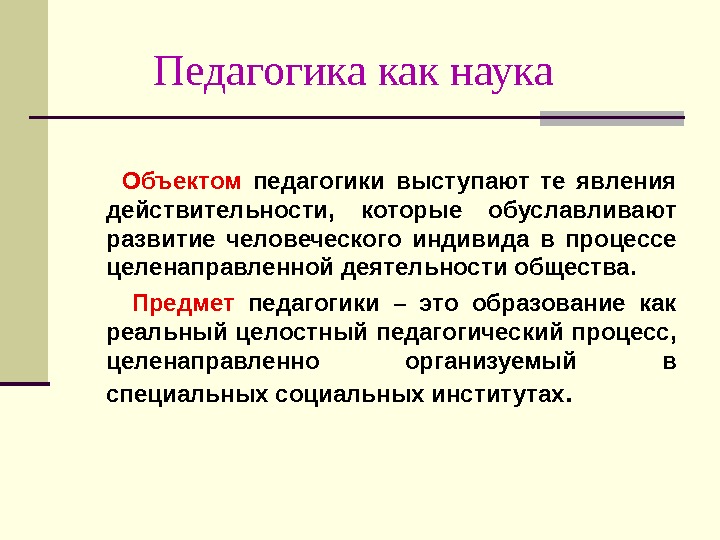 Педагогика как наука

Объектом педагогики выступают те явления действительности, которые обуславливают развитие человеческого индивида в процессе целенаправленной деятельности общества.

Предмет педагогики – это образование как реальный целостный педагогический процесс, целенаправленно организуемый в специальных социальных институтах.